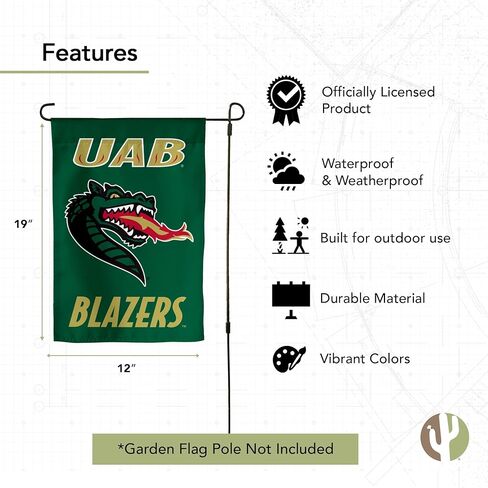 Features

UAB
BLAZERS

19"

12"

Officially Licensed Product

Waterproof & Weatherproof

Built for outdoor use

Durable Material

Vibrant Colors

*Garden Flag Pole Not Included